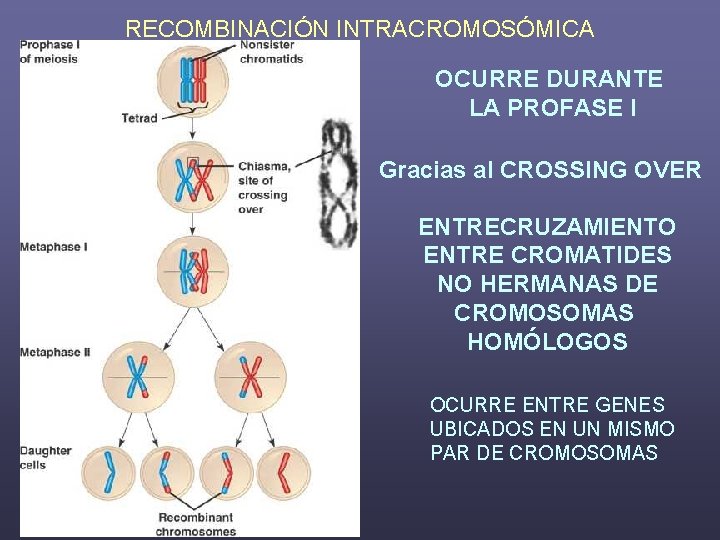 RECOMBINACIÓN INTRACROMOSÓMICA

Prophase I of meiosis

Nonsister chromatids

Tetrad

Chiasma, site of crossing over

Metaphase I

Metaphase II

Daughter cells

Recombinant chromosomes

OCURRE DURANTE LA PROFASE I

Gracias al CROSSING OVER

ENTRECRUZAMIENTO ENTRE CROMATIDES NO HERMANAS DE CROMOSOMAS HOMÓLOGOS

OCURRE ENTRE GENES UBICADOS EN UN MISMO PAR DE CROMOSOMAS